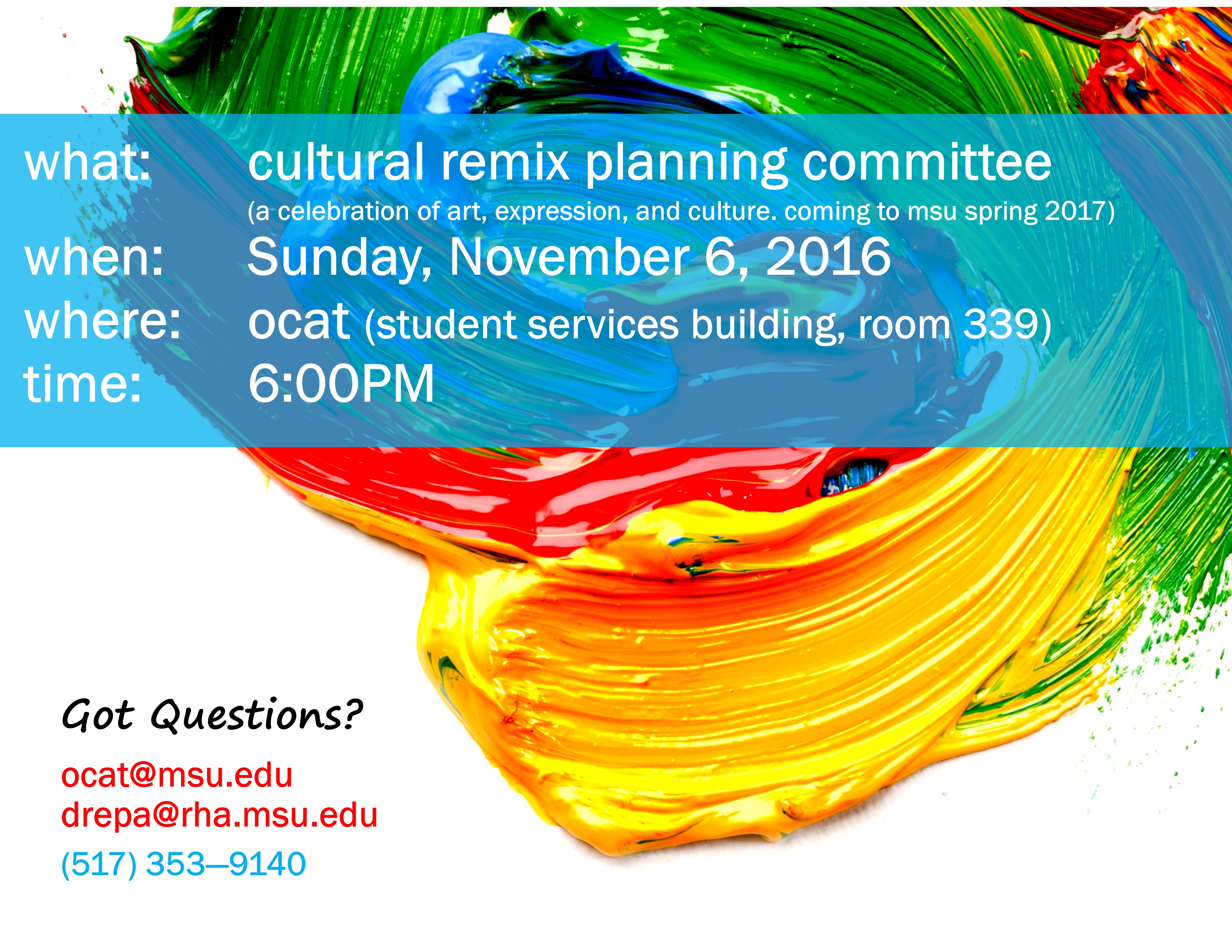 what: cultural remix planning committee
(a celebration of art, expression, and culture. coming to msu spring 2017)
when: Sunday, November 6, 2016
where: ocat (student services building, room 339)
time: 6:00PM

Got Questions?

ocat@msu.edu
drepa@rha.msu.edu
(517) 353—9140